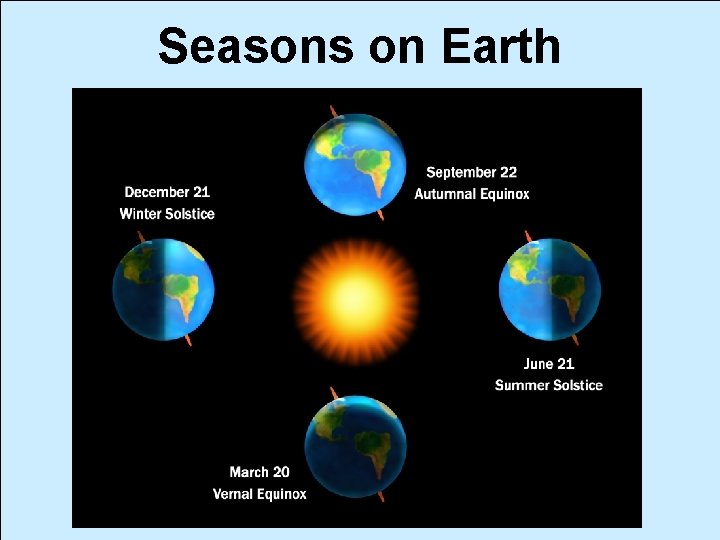 Seasons on Earth

September 22
Autumnal Equinox

December 21
Winter Solstice

June 21
Summer Solstice

March 20
Vernal Equinox